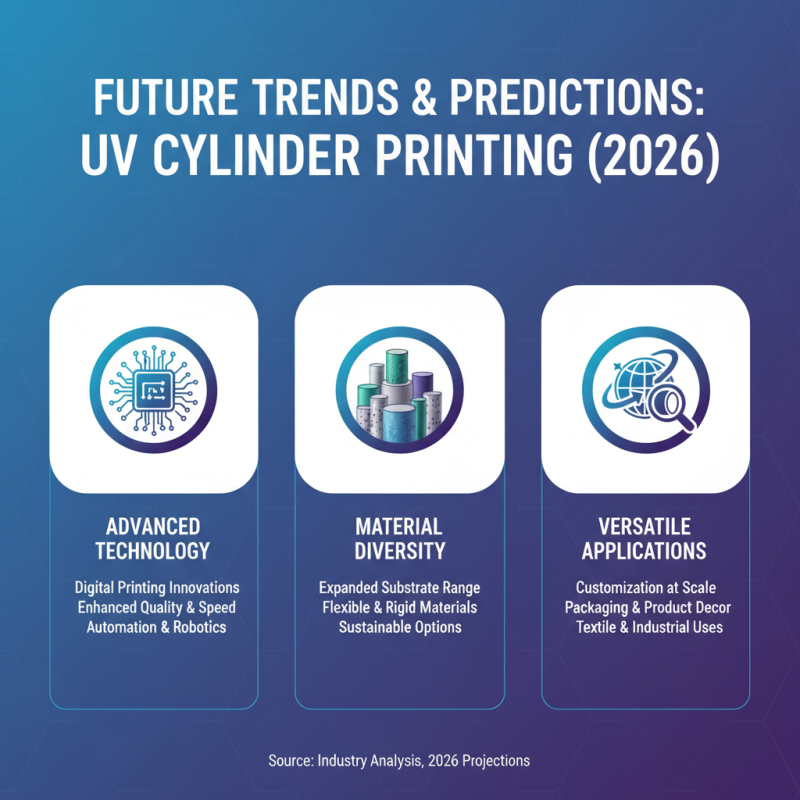 FUTURE TRENDS & PREDICTIONS: UV CYLINDER PRINTING (2026)

ADVANCED TECHNOLOGY

Digital Printing Innovations
Enhanced Quality & Speed
Automation & Robotics

MATERIAL DIVERSITY

Expanded Substrate Range
Flexible & Rigid Materials
Sustainable Options

VERSATILE APPLICATIONS

Customization at Scale
Packaging & Product Decor
Textile & Industrial Uses

Source: Industry Analysis, 2026 Projections